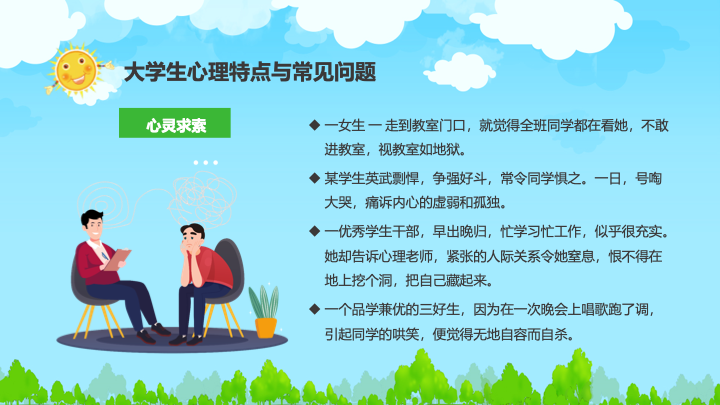 大学生心理特点与常见问题

心灵求索

◆ 一女生 一 走到教室门口，就觉得全班同学都在看她，不敢进教室，视教室如地狱。

◆ 某学生英武剽悍，争强好斗，常令同学惧之。一日，号啕大哭，痛诉内心的虚弱和孤独。

◆ 一优秀学生干部，早出晚归，忙学习忙工作，似乎很充实。她却告诉心理老师，紧张的人际关系令她窒息，恨不得在地上挖个洞，把自己藏起来。

◆ 一个品学兼优的三好生，因为在一次晚会上唱歌跑了调，引起同学的哄笑，便觉得无地自容而自杀。